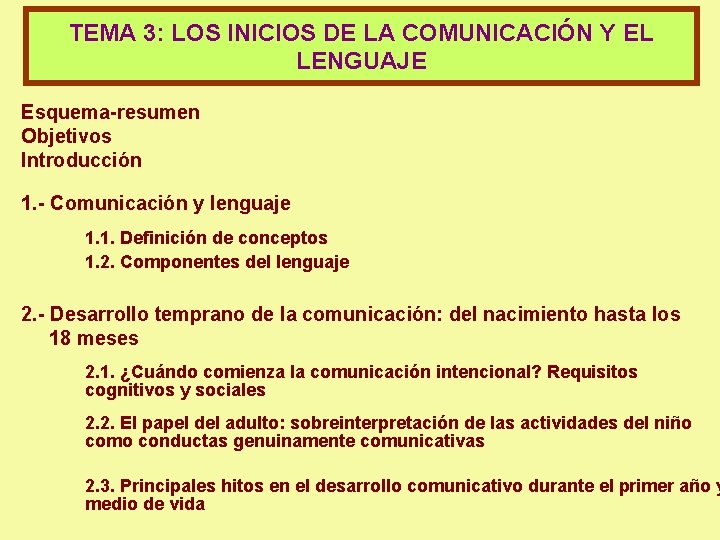 TEMA 3: LOS INICIOS DE LA COMUNICACIÓN Y EL LENGUAJE

Esquema-resumen
Objetivos
Introducción

1.- Comunicación y lenguaje

1.1. Definición de conceptos
1.2. Componentes del lenguaje

2.- Desarrollo temprano de la comunicación: del nacimiento hasta los 18 meses

2.1. ¿Cuándo comienza la comunicación intencional? Requisitos cognitivos y sociales

2.2. El papel del adulto: sobreinterpretación de las actividades del niño como conductas genuinamente comunicativas

2.3. Principales hitos en el desarrollo comunicativo durante el primer año y medio de vida